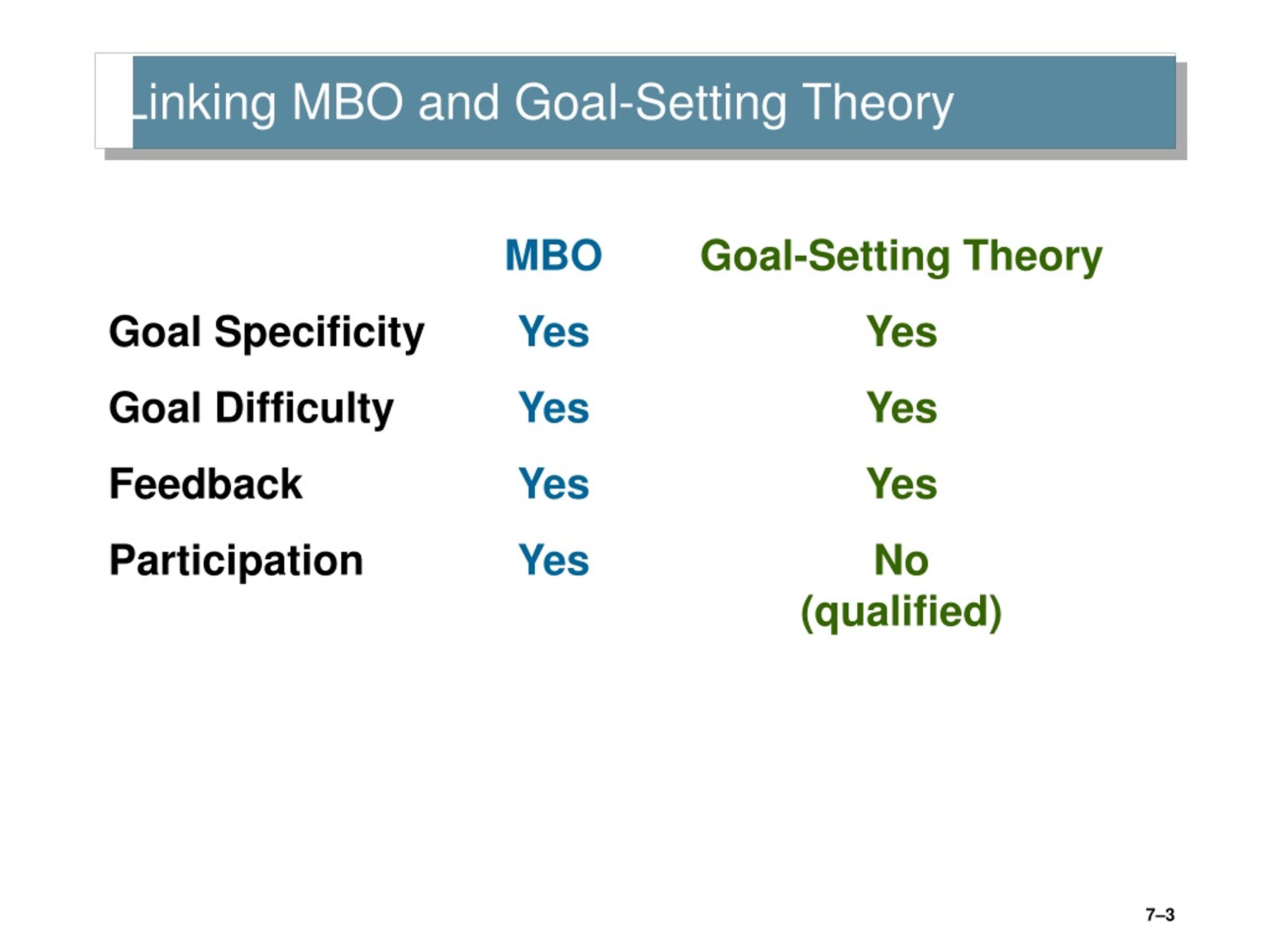 Linking MBO and Goal-Setting Theory

| | MBO | Goal-Setting Theory |
|---|---|---|
| Goal Specificity | Yes | Yes |
| Goal Difficulty | Yes | Yes |
| Feedback | Yes | Yes |
| Participation | Yes | No (qualified) |

7–3